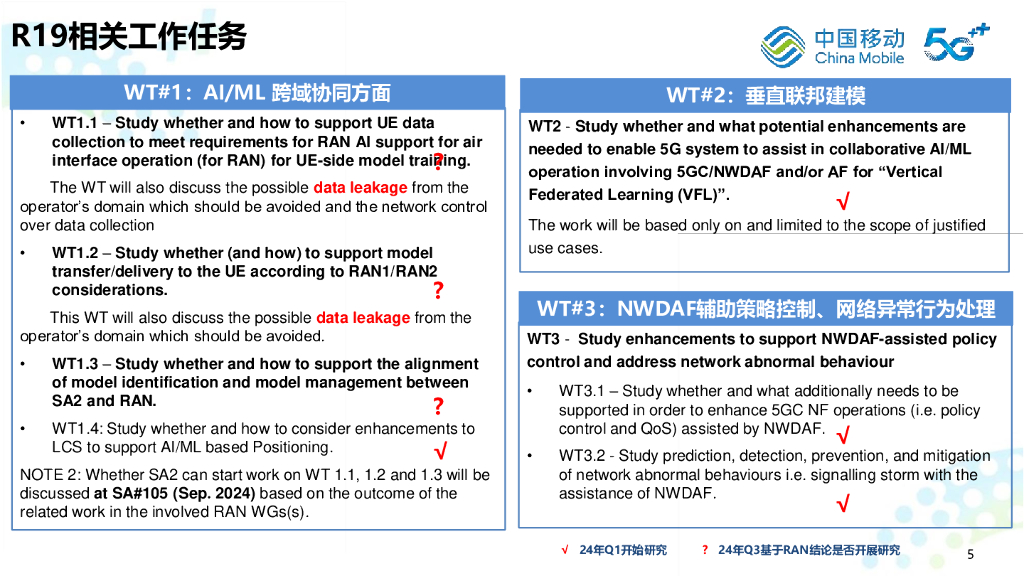 R19相关工作任务

中国移动 China Mobile 5G++

WT#1：AI/ML 跨域协同方面

• WT1.1 – Study whether and how to support UE data collection to meet requirements for RAN AI support for air interface operation (for RAN) for UE-side model training. ?

The WT will also discuss the possible data leakage from the operator's domain which should be avoided and the network control over data collection

• WT1.2 – Study whether (and how) to support model transfer/delivery to the UE according to RAN1/RAN2 considerations. ?

This WT will also discuss the possible data leakage from the operator's domain which should be avoided.

• WT1.3 – Study whether and how to support the alignment of model identification and model management between SA2 and RAN. ?

• WT1.4: Study whether and how to consider enhancements to LCS to support AI/ML based Positioning. √

NOTE 2: Whether SA2 can start work on WT 1.1, 1.2 and 1.3 will be discussed at SA#105 (Sep. 2024) based on the outcome of the related work in the involved RAN WGs(s).

WT#2：垂直联邦建模

WT2 - Study whether and what potential enhancements are needed to enable 5G system to assist in collaborative AI/ML operation involving 5GC/NWDAF and/or AF for "Vertical Federated Learning (VFL)". √

The work will be based only on and limited to the scope of justified use cases.

WT#3：NWDAF辅助策略控制、网络异常行为处理

WT3 - Study enhancements to support NWDAF-assisted policy control and address network abnormal behaviour

• WT3.1 – Study whether and what additionally needs to be supported in order to enhance 5GC NF operations (i.e. policy control and QoS) assisted by NWDAF. √

• WT3.2 - Study prediction, detection, prevention, and mitigation of network abnormal behaviours i.e. signalling storm with the assistance of NWDAF. √

√ 24年Q1开始研究 ? 24年Q3基于RAN结论是否开展研究

5